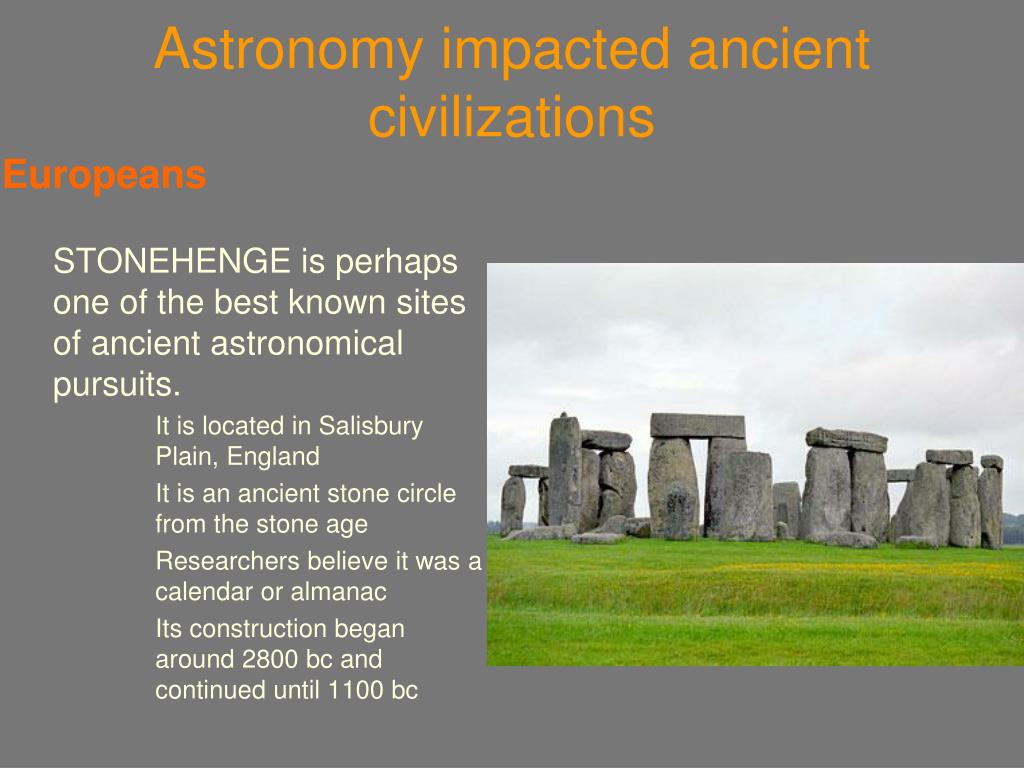 Astronomy impacted ancient civilizations

Europeans

STONEHENGE is perhaps one of the best known sites of ancient astronomical pursuits.

It is located in Salisbury Plain, England

It is an ancient stone circle from the stone age

Researchers believe it was a calendar or almanac

Its construction began around 2800 bc and continued until 1100 bc